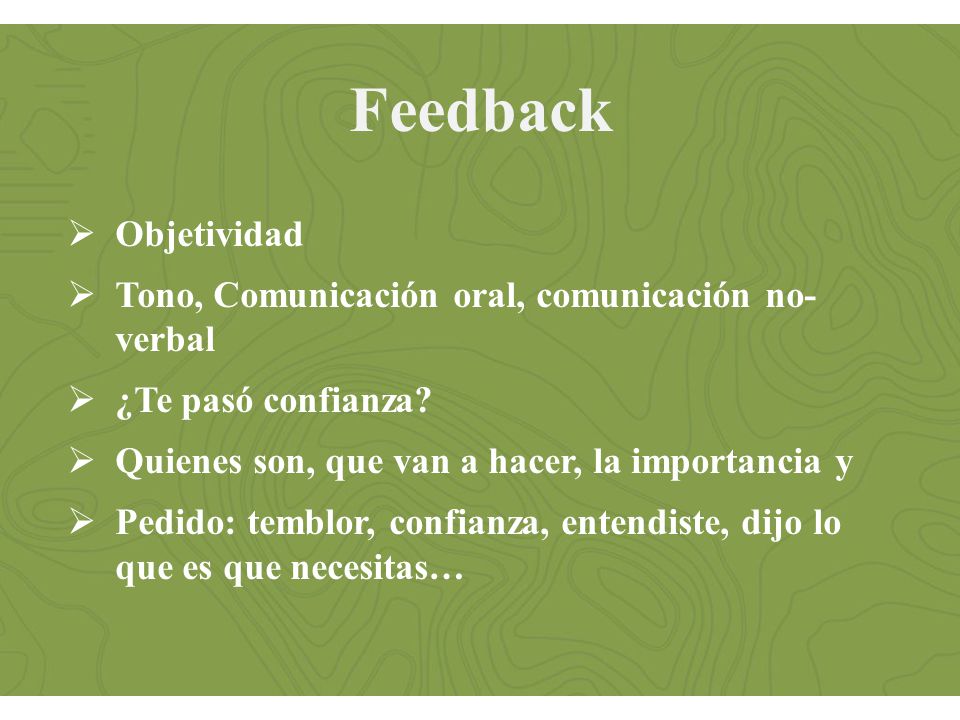 Feedback

➢ Objetividad

➢ Tono, Comunicación oral, comunicación no-verbal

➢ ¿Te pasó confianza?

➢ Quienes son, que van a hacer, la importancia y

➢ Pedido: temblor, confianza, entendiste, dijo lo que es que necesitas…